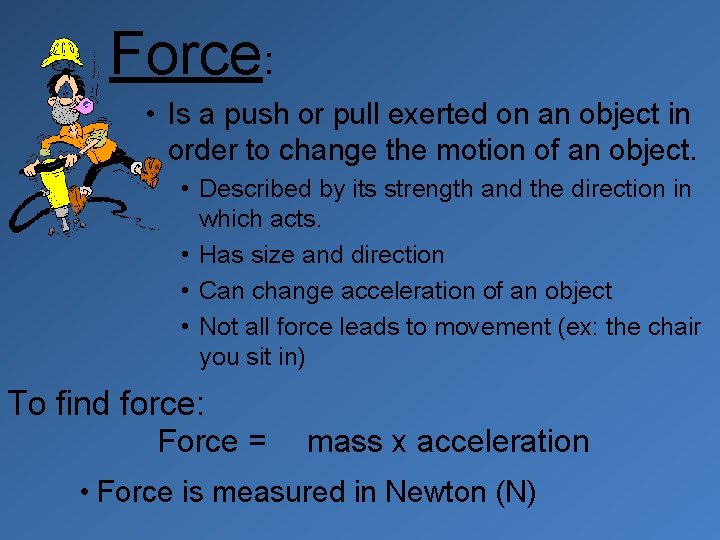 Force:

• Is a push or pull exerted on an object in order to change the motion of an object.

• Described by its strength and the direction in which acts.
• Has size and direction
• Can change acceleration of an object
• Not all force leads to movement (ex: the chair you sit in)

To find force:

Force = mass x acceleration

• Force is measured in Newton (N)